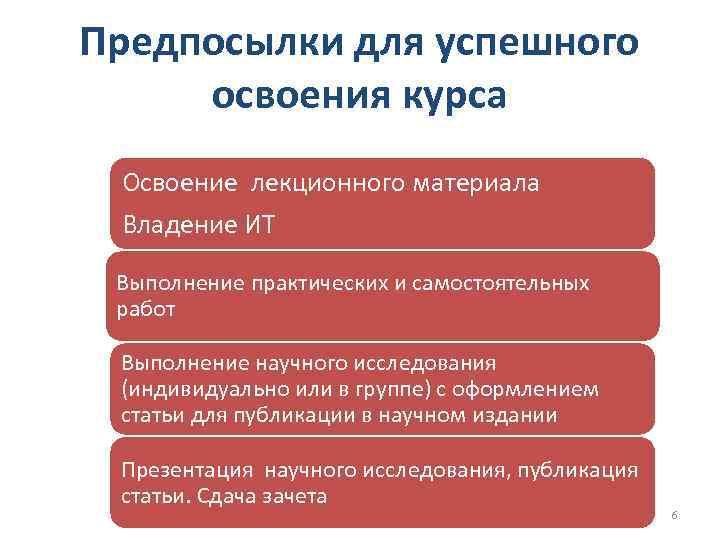 Предпосылки для успешного освоения курса

Освоение лекционного материала

Владение ИТ

Выполнение практических и самостоятельных работ

Выполнение научного исследования (индивидуально или в группе) с оформлением статьи для публикации в научном издании

Презентация научного исследования, публикация статьи. Сдача зачета

6